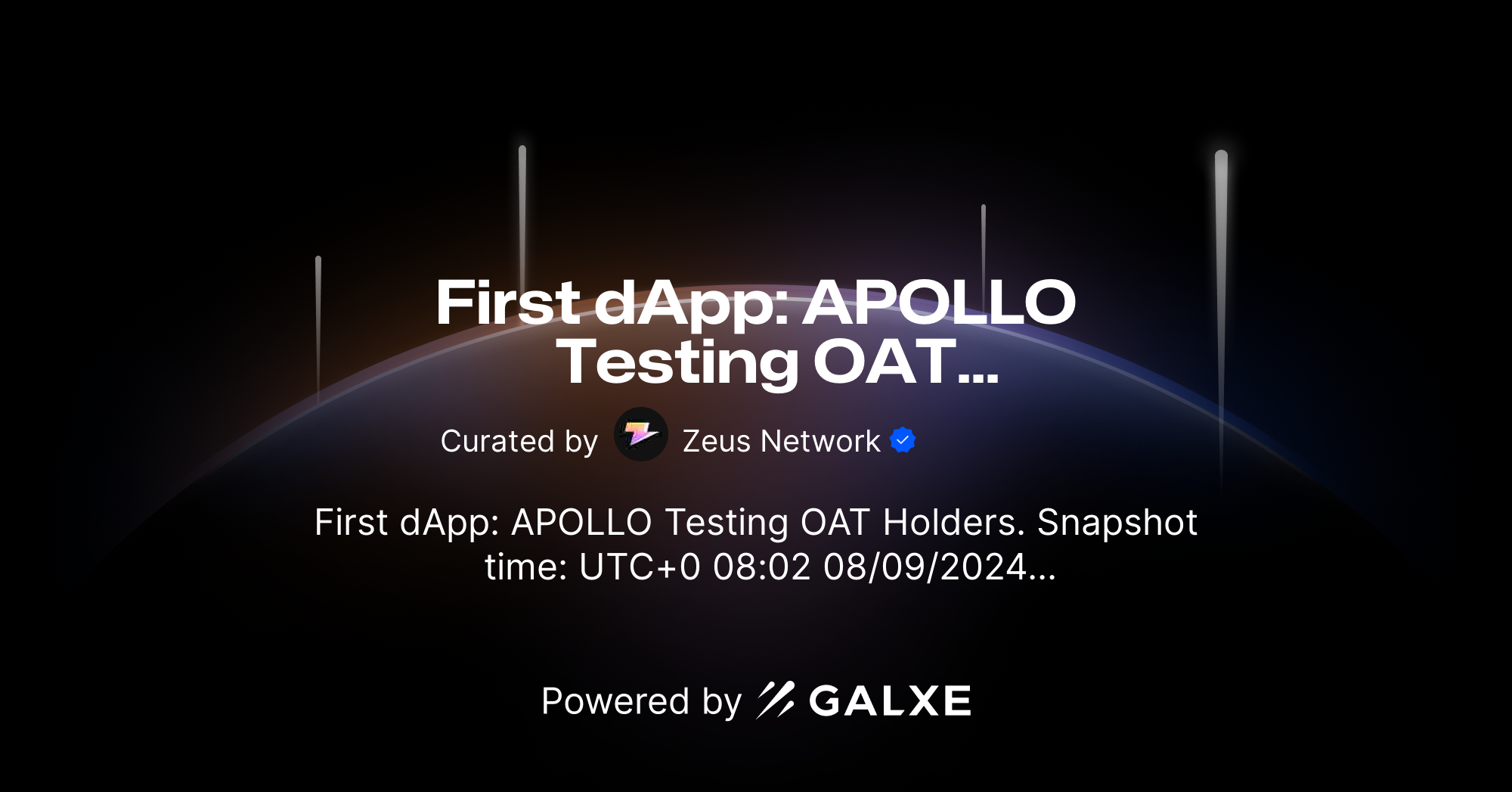 First dApp: APOLLO Testing OAT...

Curated by Zeus Network

First dApp: APOLLO Testing OAT Holders. Snapshot time: UTC+0 08:02 08/09/2024...

Powered by GALXE